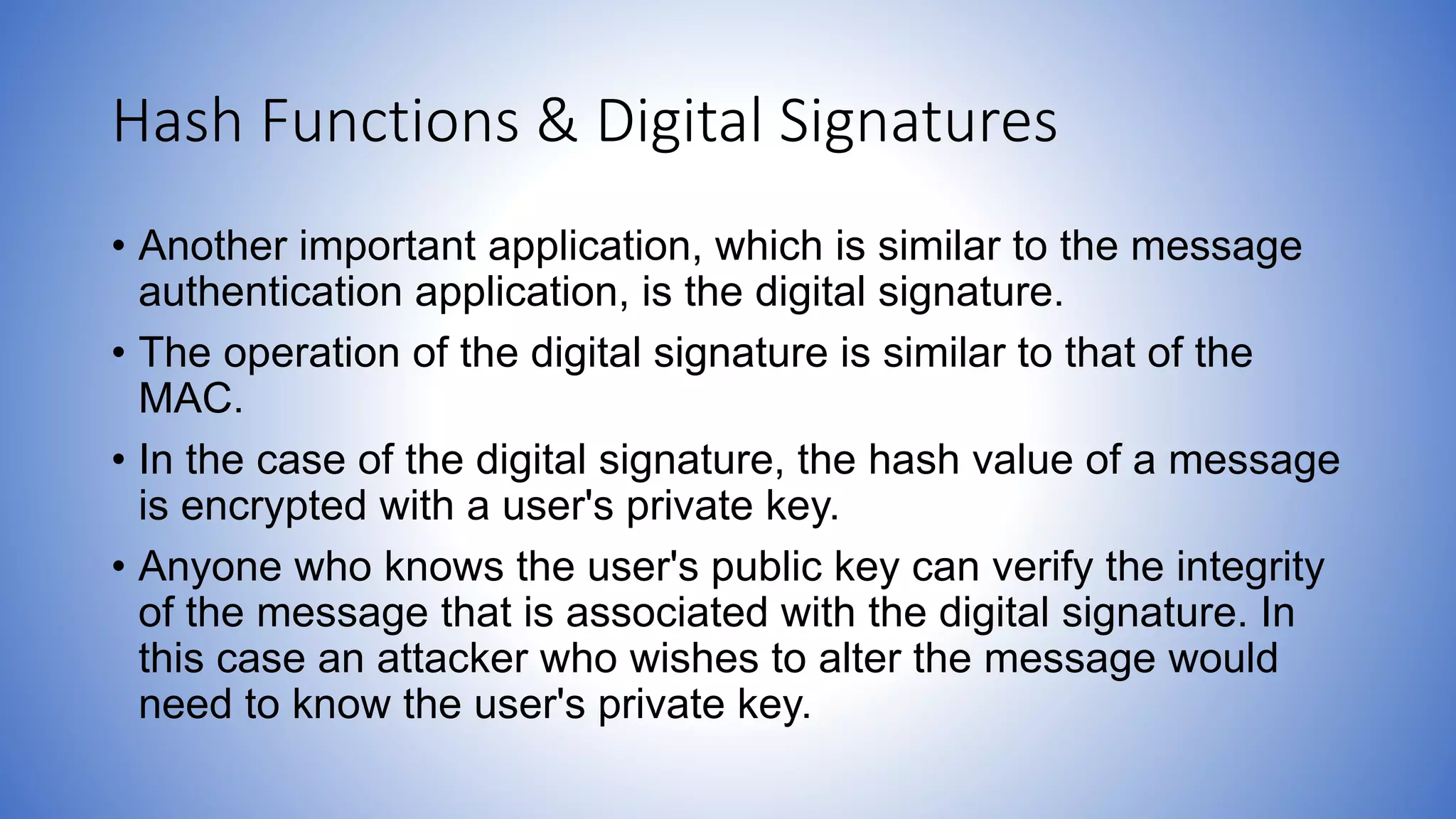 Hash Functions & Digital Signatures

• Another important application, which is similar to the message authentication application, is the digital signature.

• The operation of the digital signature is similar to that of the MAC.

• In the case of the digital signature, the hash value of a message is encrypted with a user's private key.

• Anyone who knows the user's public key can verify the integrity of the message that is associated with the digital signature. In this case an attacker who wishes to alter the message would need to know the user's private key.